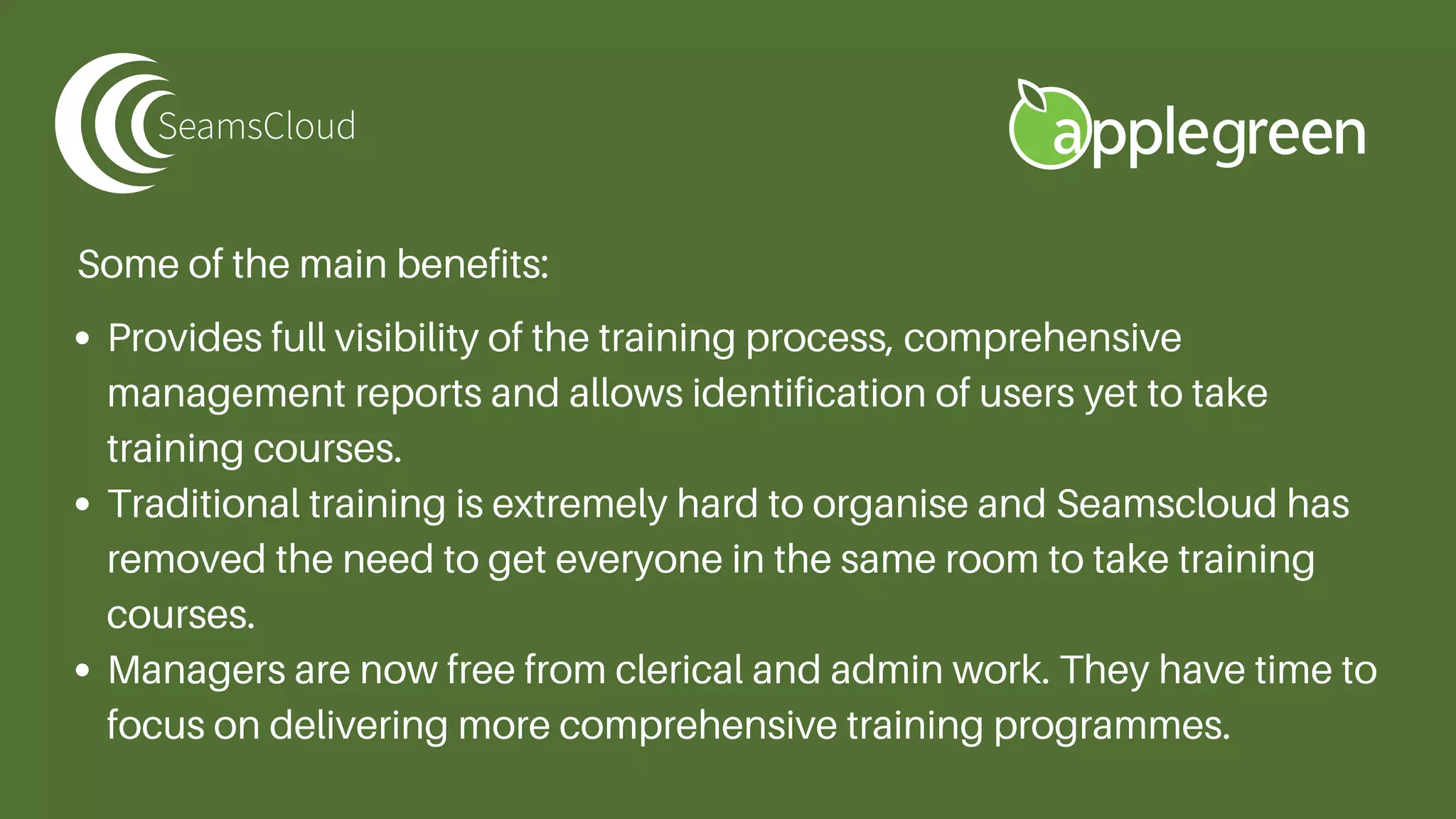 SeamsCloud

applegreen

Some of the main benefits:

• Provides full visibility of the training process, comprehensive management reports and allows identification of users yet to take training courses.
• Traditional training is extremely hard to organise and Seamscloud has removed the need to get everyone in the same room to take training courses.
• Managers are now free from clerical and admin work. They have time to focus on delivering more comprehensive training programmes.